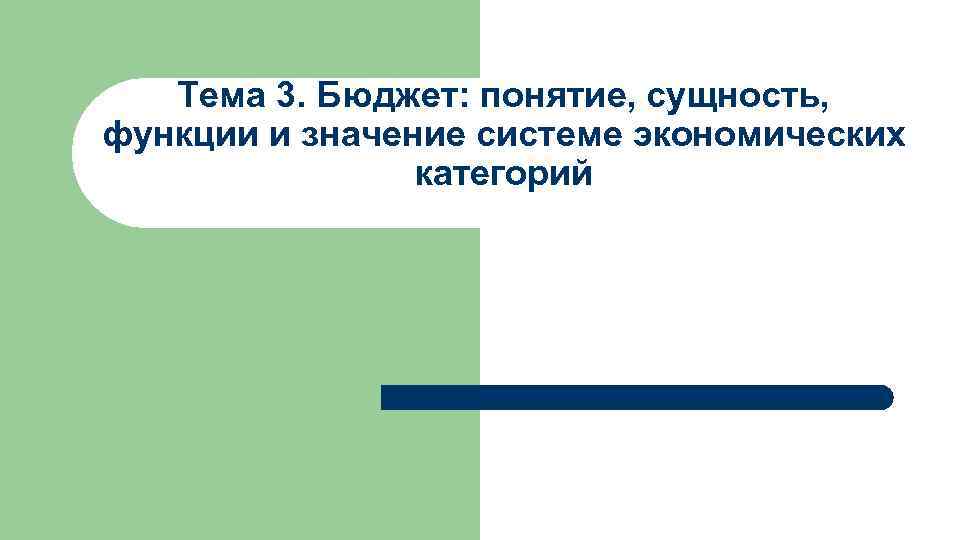 Тема 3. Бюджет: понятие, сущность, функции и значение системе экономических категорий